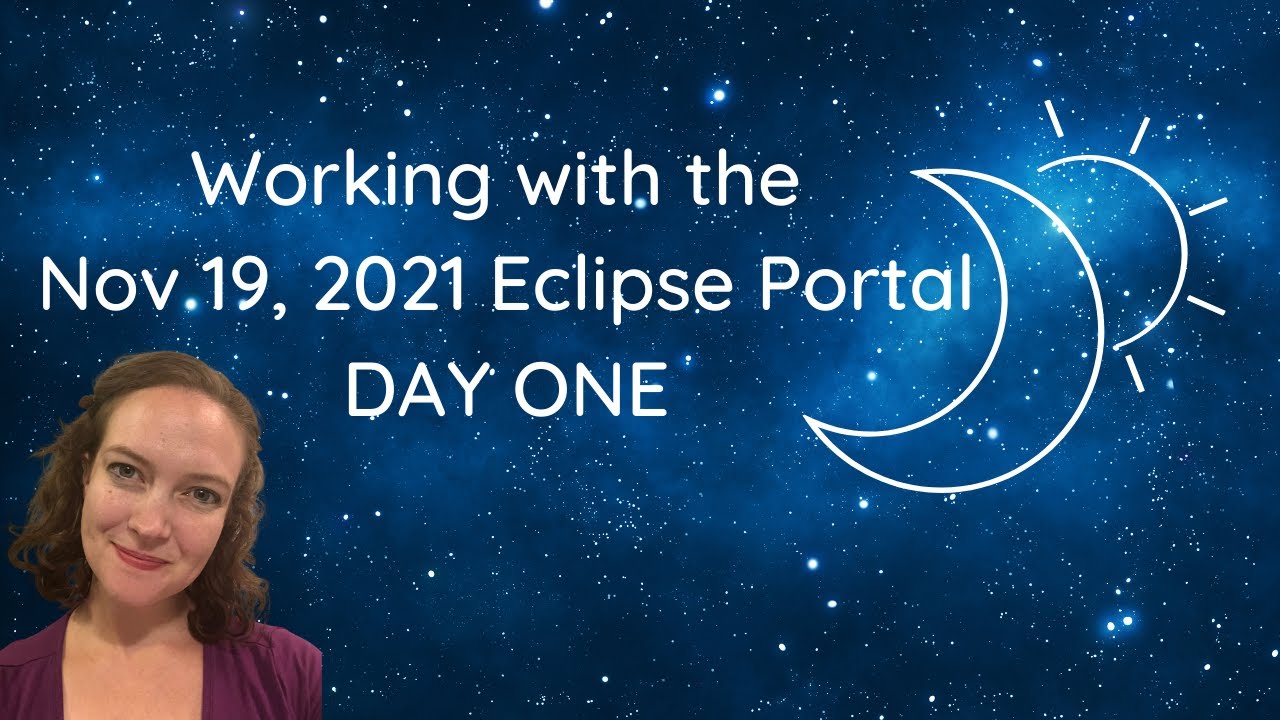 Working with the
Nov 19, 2021 Eclipse Portal
DAY ONE